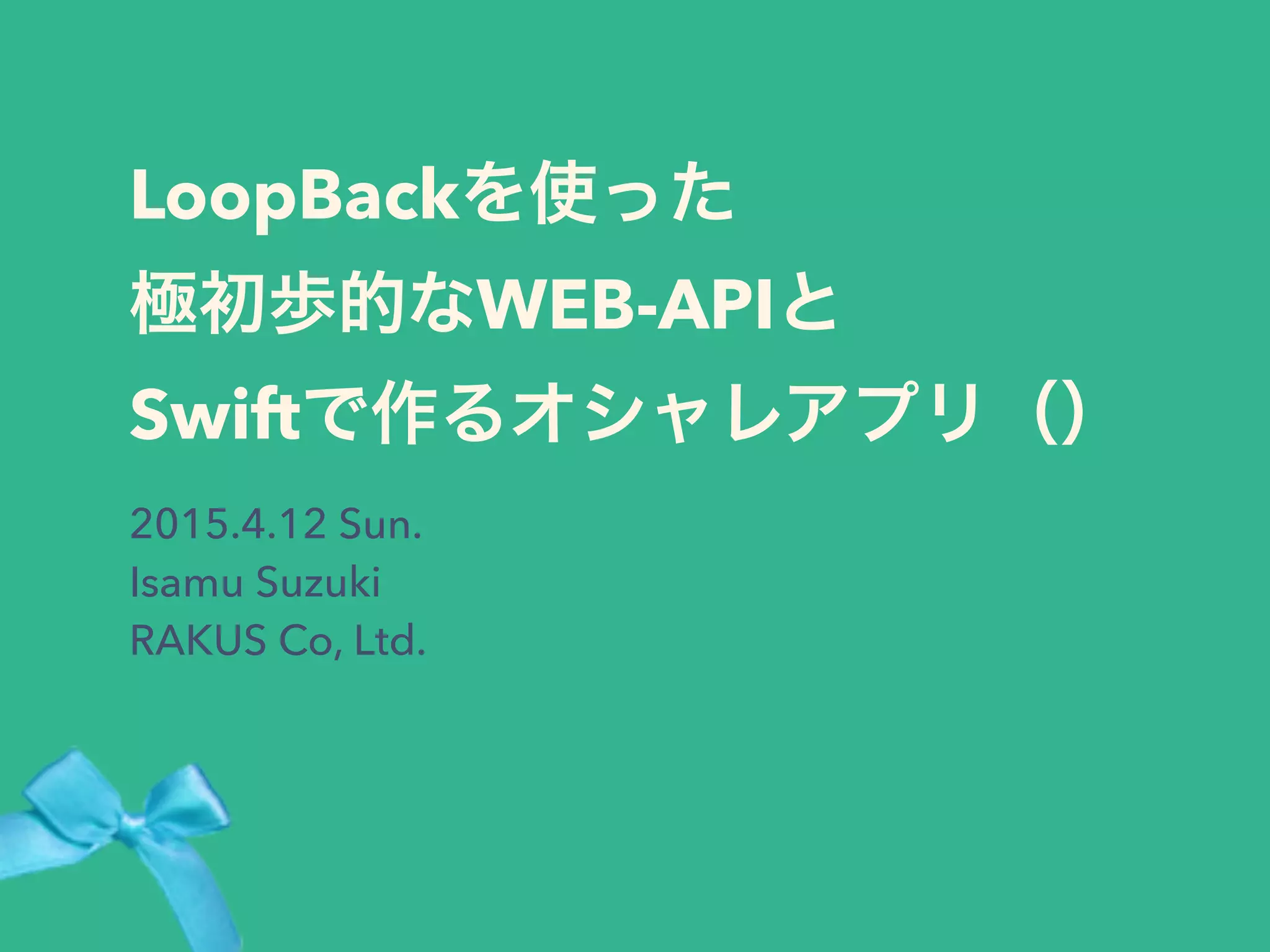 LoopBackを使った
極初歩的なWEB-APIと
Swiftで作るオシャレアプリ（）

2015.4.12 Sun.
Isamu Suzuki
RAKUS Co, Ltd.